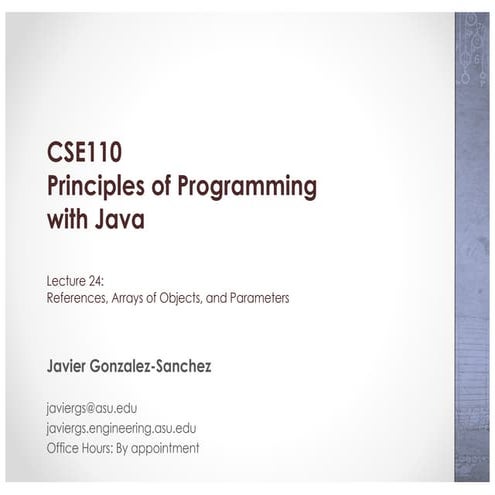 CSE110
Principles of Programming with Java

Lecture 24:
References, Arrays of Objects, and Parameters

Javier Gonzalez-Sanchez

javiergs@asu.edu
javiergs.engineering.asu.edu
Office Hours: By appointment